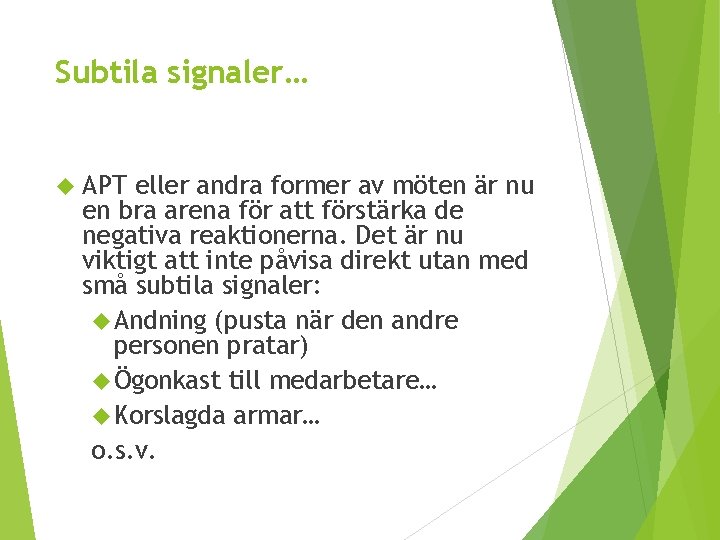 Subtila signaler…

APT eller andra former av möten är nu en bra arena för att förstärka de negativa reaktionerna. Det är nu viktigt att inte påvisa direkt utan med små subtila signaler:

Andning (pusta när den andre personen pratar)

Ögonkast till medarbetare…

Korslagda armar…

o.s.v.